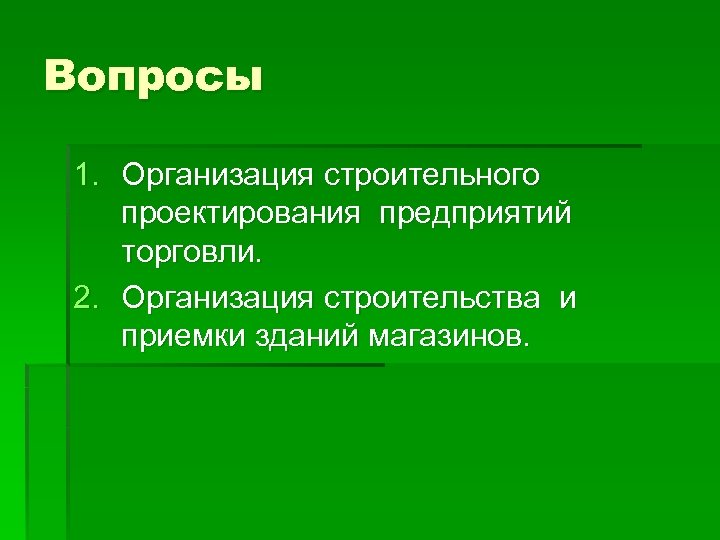 Вопросы

1. Организация строительного проектирования предприятий торговли.
2. Организация строительства и приемки зданий магазинов.